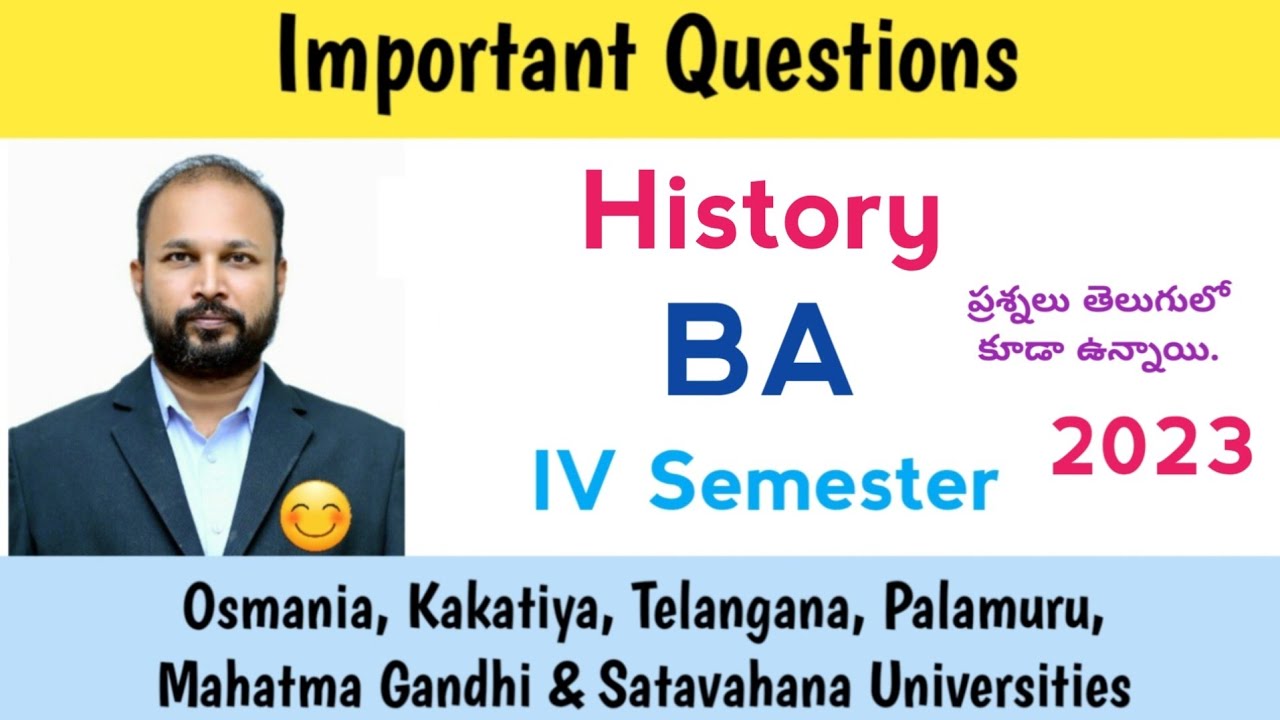 Important Questions

History

BA

IV Semester

ప్రశ్నలు తెలుగులో కూడా ఉన్నాయి.

2023

Osmania, Kakatiya, Telangana, Palamuru, Mahatma Gandhi & Satavahana Universities